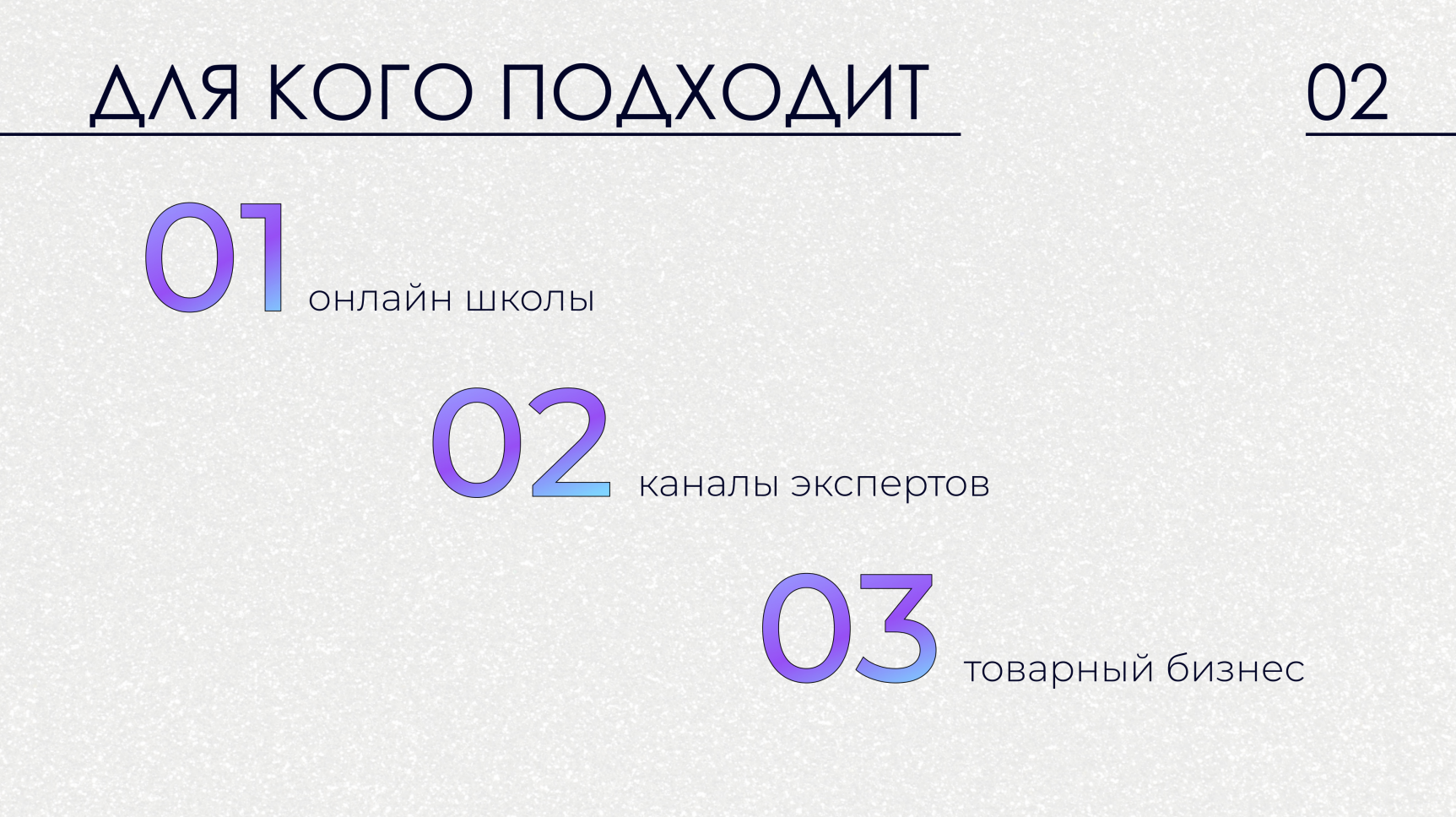 ДЛЯ КОГО ПОДХОДИТ

02

01 онлайн школы

02 каналы экспертов

03 товарный бизнес